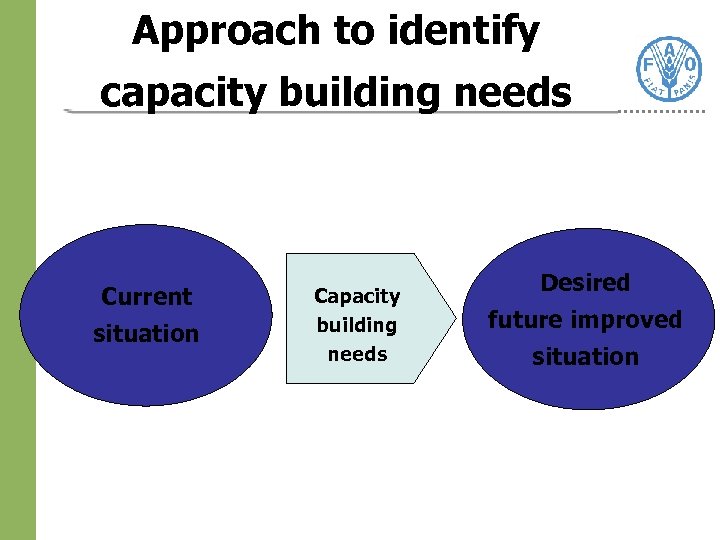 Approach to identify capacity building needs

F A O
FIAT PANIS

Current situation

Capacity building needs

Desired future improved situation